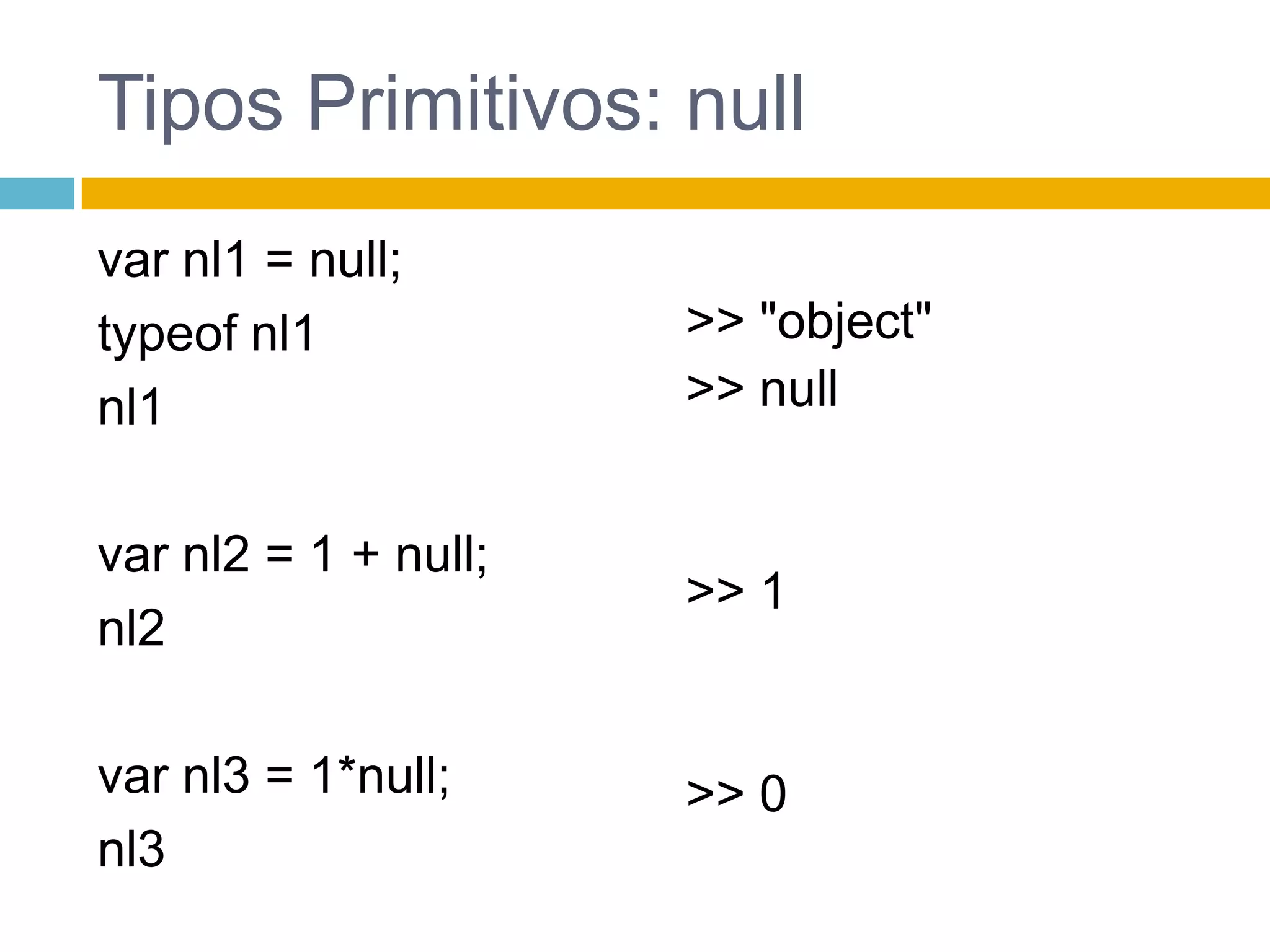 Tipos Primitivos: null

var nl1 = null;
typeof nl1
nl1

var nl2 = 1 + null;
nl2

var nl3 = 1*null;
nl3

>> "object"
>> null

>> 1

>> 0